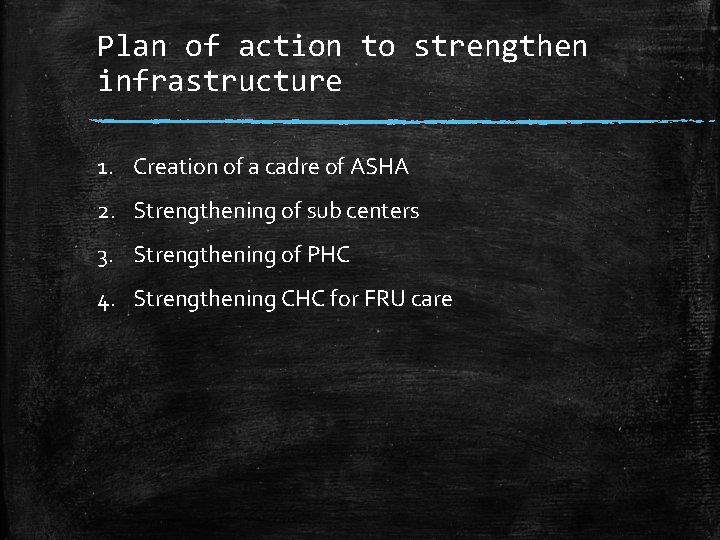 Plan of action to strengthen infrastructure

1. Creation of a cadre of ASHA
2. Strengthening of sub centers
3. Strengthening of PHC
4. Strengthening CHC for FRU care